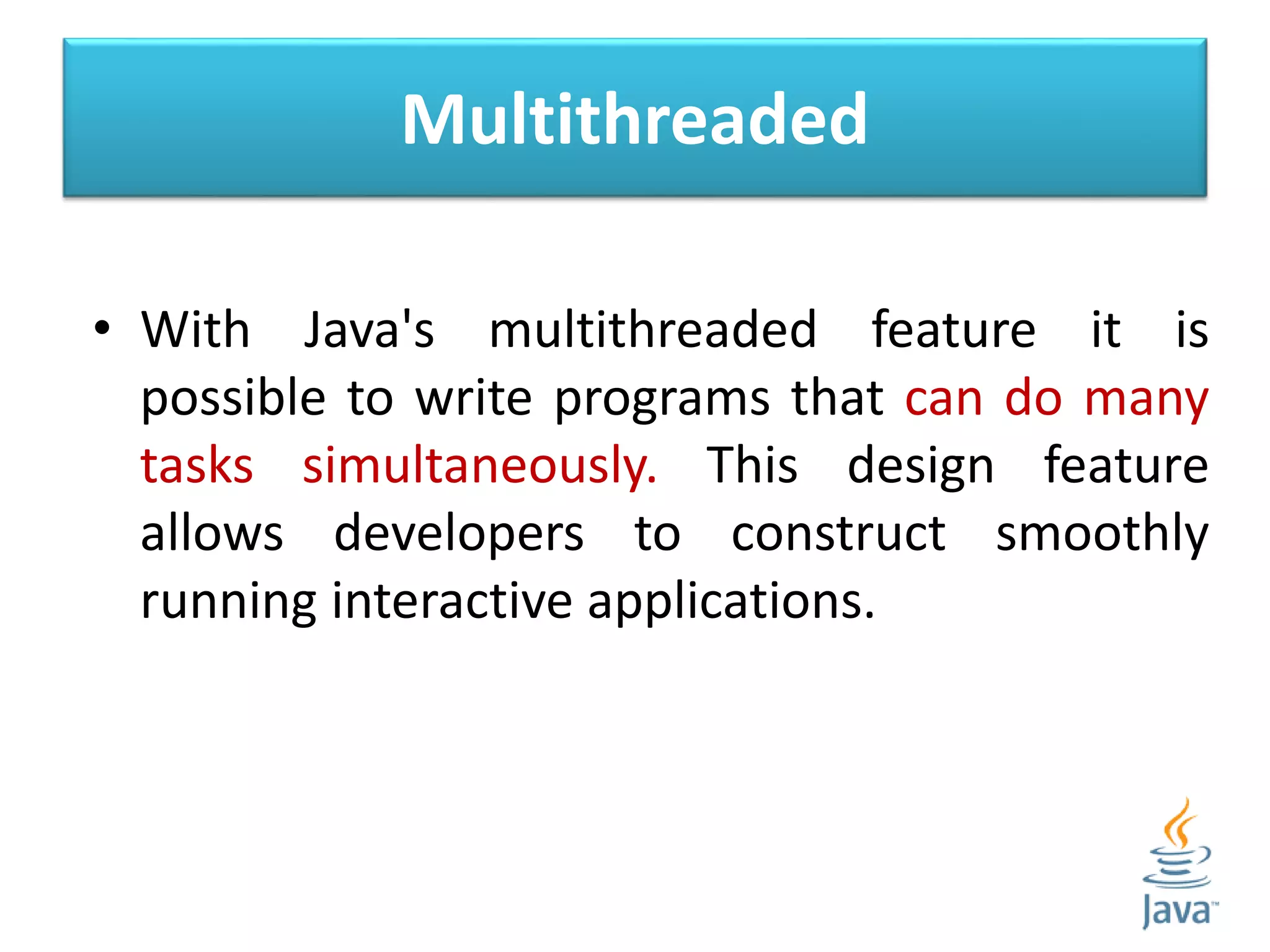 Multithreaded

• With Java's multithreaded feature it is possible to write programs that can do many tasks simultaneously. This design feature allows developers to construct smoothly running interactive applications.

Java™